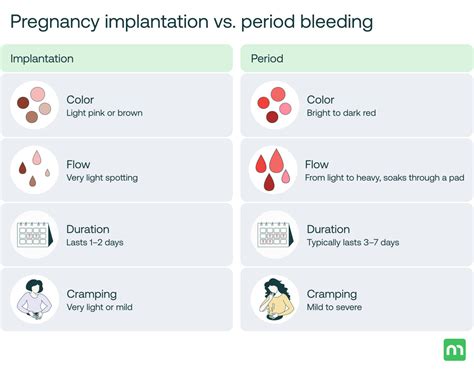 Pregnancy implantation vs. period bleeding

Implantation

Color
Light pink or brown

Flow
Very light spotting

Duration
Lasts 1–2 days

Cramping
Very light or mild

Period

Color
Bright to dark red

Flow
From light to heavy, soaks through a pad

Duration
Typically lasts 3–7 days

Cramping
Mild to severe

m